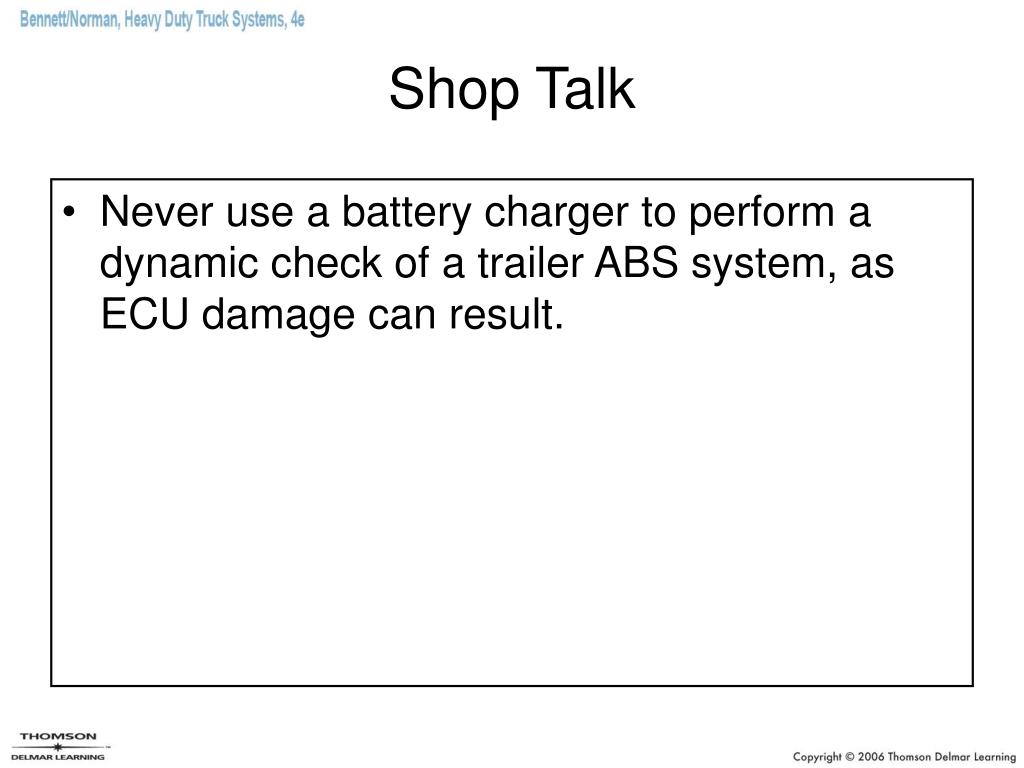 Bennett/Norman, Heavy Duty Truck Systems, 4e

Shop Talk

• Never use a battery charger to perform a dynamic check of a trailer ABS system, as ECU damage can result.

THOMSON
DELMAR LEARNING

Copyright © 2006 Thomson Delmar Learning